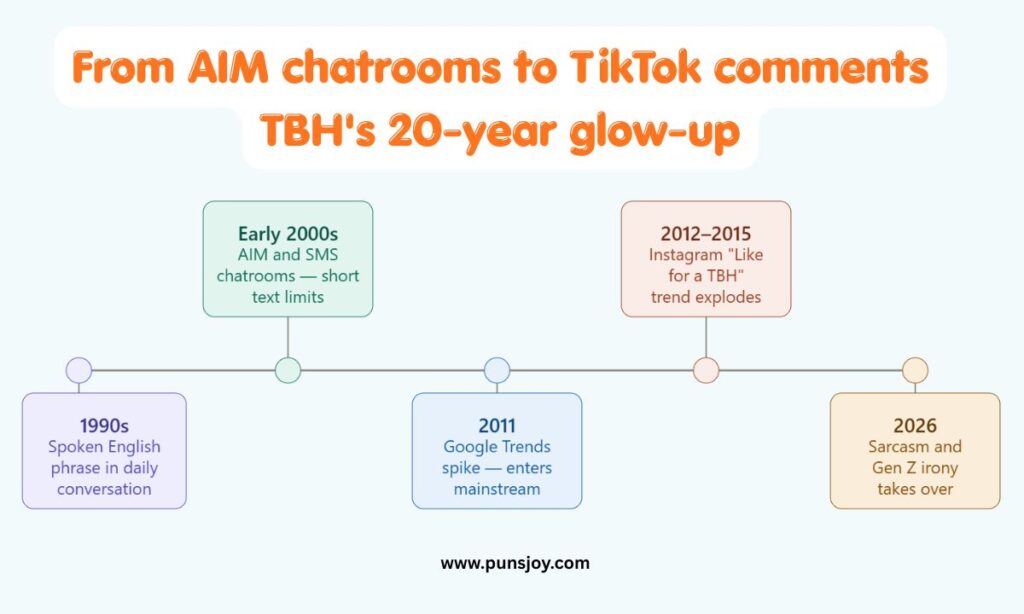 From AIM chatrooms to TikTok comments
TBH's 20-year glow-up

1990s
Spoken English phrase in daily conversation

Early 2000s
AIM and SMS chatrooms — short text limits

2011
Google Trends spike — enters mainstream

2012–2015
Instagram "Like for a TBH" trend explodes

2026
Sarcasm and Gen Z irony takes over

www.punsjoy.com